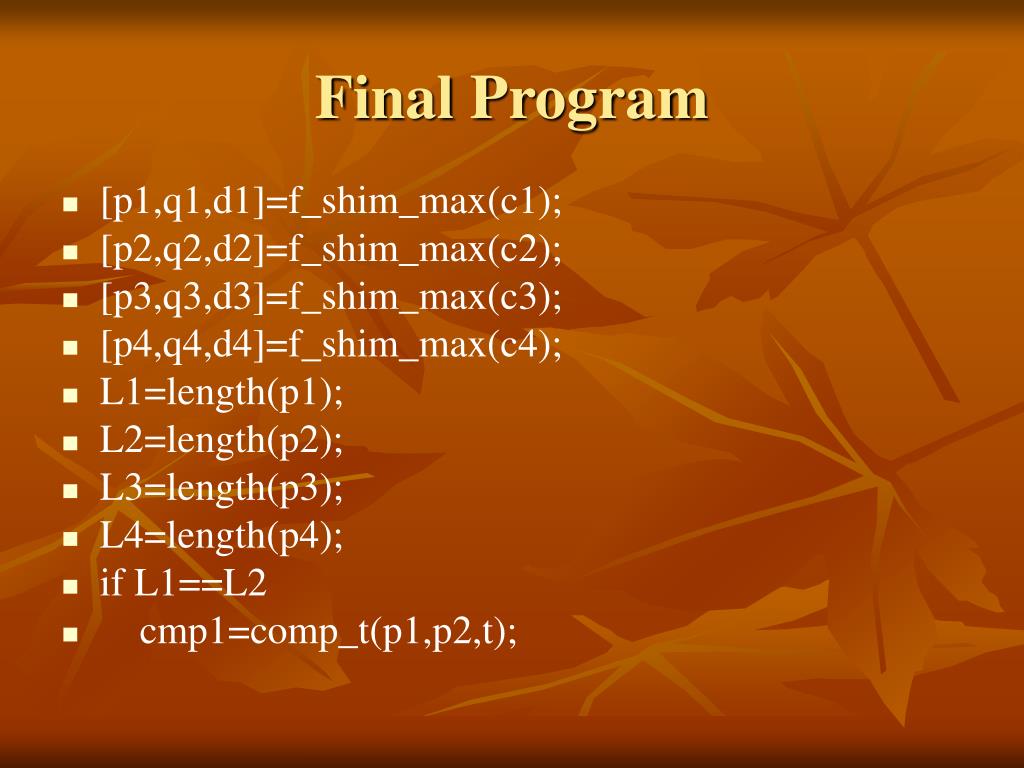 Final Program

- [p1,q1,d1]=f_shim_max(c1);
- [p2,q2,d2]=f_shim_max(c2);
- [p3,q3,d3]=f_shim_max(c3);
- [p4,q4,d4]=f_shim_max(c4);
- L1=length(p1);
- L2=length(p2);
- L3=length(p3);
- L4=length(p4);
- if L1==L2
- cmp1=comp_t(p1,p2,t);